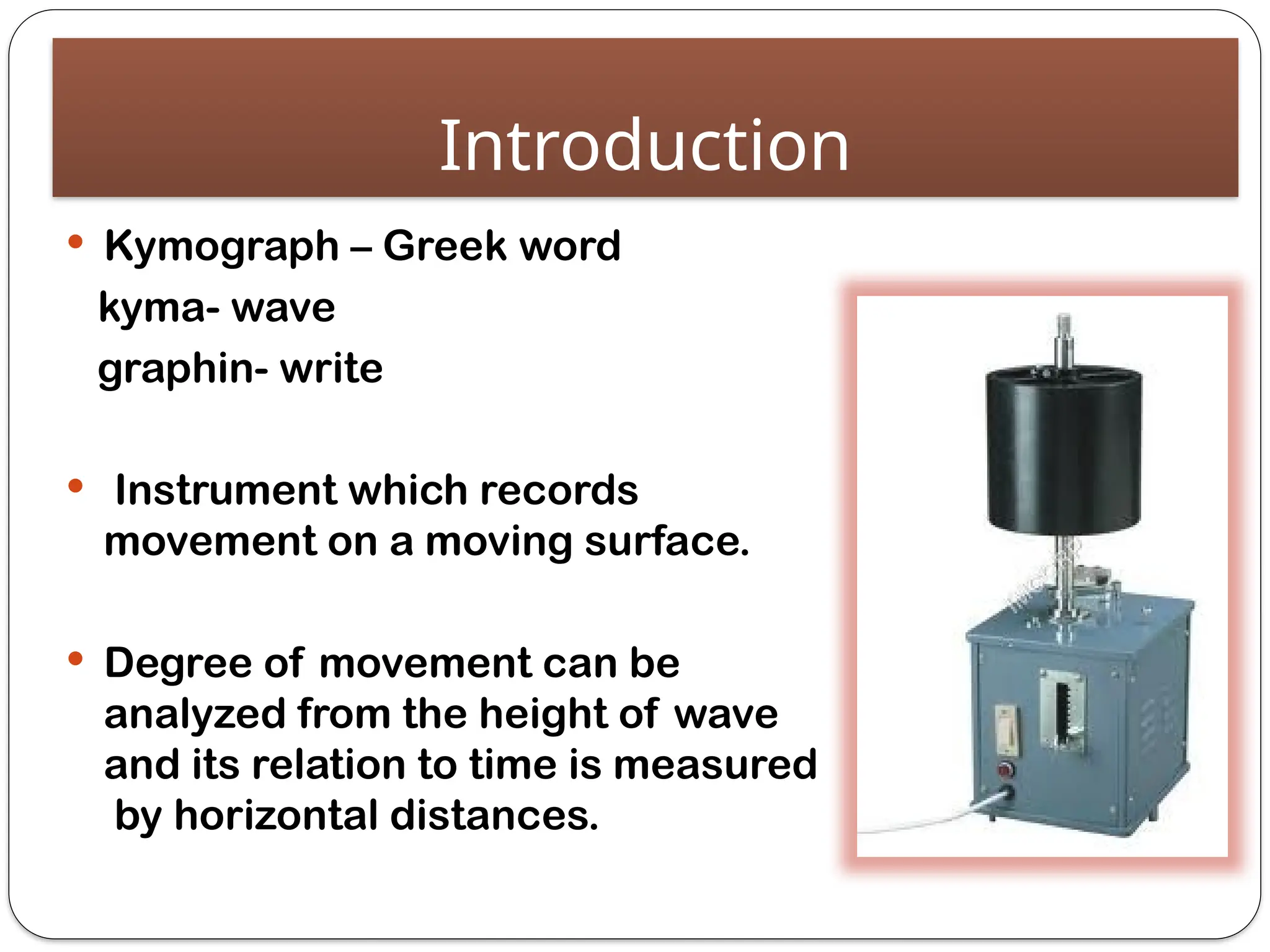 Introduction

• Kymograph – Greek word

kyma- wave

graphin- write

• Instrument which records movement on a moving surface.

• Degree of movement can be analyzed from the height of wave and its relation to time is measured by horizontal distances.